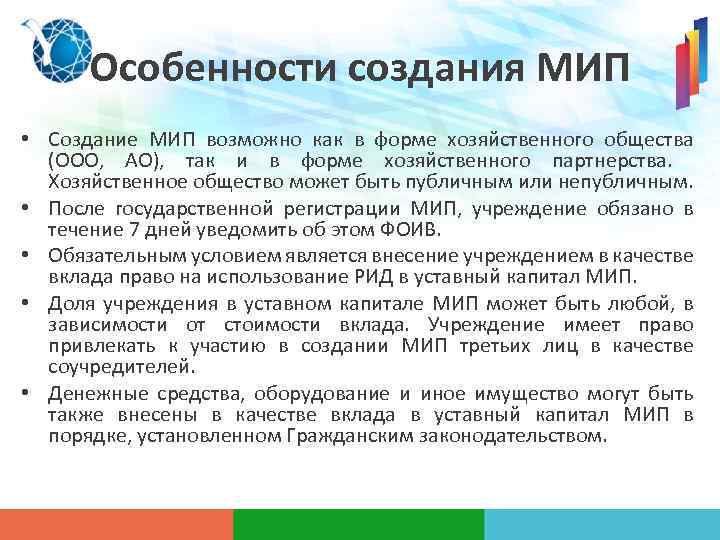 Особенности создания МИП

• Создание МИП возможно как в форме хозяйственного общества (ООО, АО), так и в форме хозяйственного партнерства. Хозяйственное общество может быть публичным или непубличным.

• После государственной регистрации МИП, учреждение обязано в течение 7 дней уведомить об этом ФОИВ.

• Обязательным условием является внесение учреждением в качестве вклада право на использование РИД в уставный капитал МИП.

• Доля учреждения в уставном капитале МИП может быть любой, в зависимости от стоимости вклада. Учреждение имеет право привлекать к участию в создании МИП третьих лиц в качестве соучредителей.

• Денежные средства, оборудование и иное имущество могут быть также внесены в качестве вклада в уставный капитал МИП в порядке, установленном Гражданским законодательством.